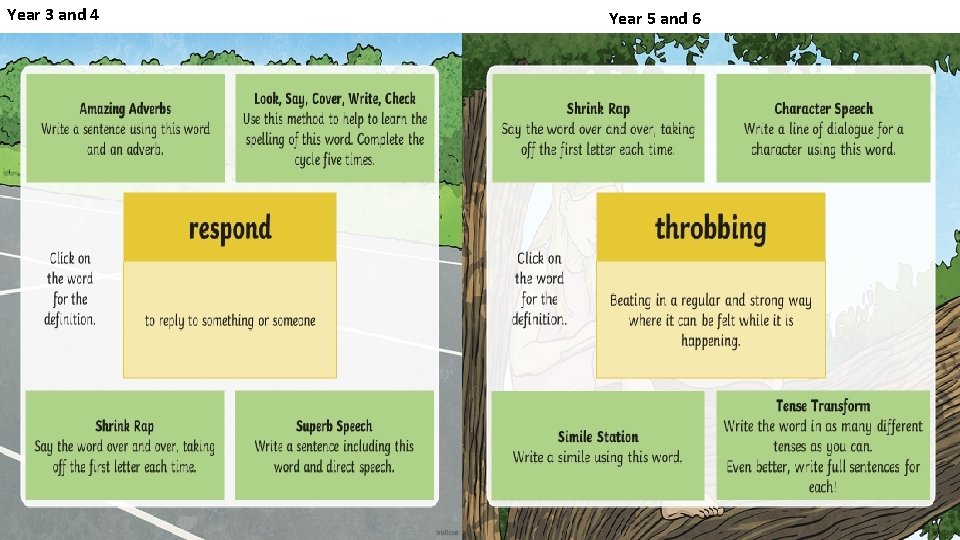 Year 3 and 4

Amazing Adverbs
Write a sentence using this word and an adverb.

Look, Say, Cover, Write, Check
Use this method to help to learn the spelling of this word. Complete the cycle five times.

Click on the word for the definition.

respond

to reply to something or someone

Shrink Rap
Say the word over and over, taking off the first letter each time.

Superb Speech
Write a sentence including this word and direct speech.

Year 5 and 6

Shrink Rap
Say the word over and over, taking off the first letter each time.

Character Speech
Write a line of dialogue for a character using this word.

Click on the word for the definition.

throbbing

Beating in a regular and strong way where it can be felt while it is happening.

Simile Station
Write a simile using this word.

Tense Transform
Write the word in as many different tenses as you can.
Even better, write full sentences for each!